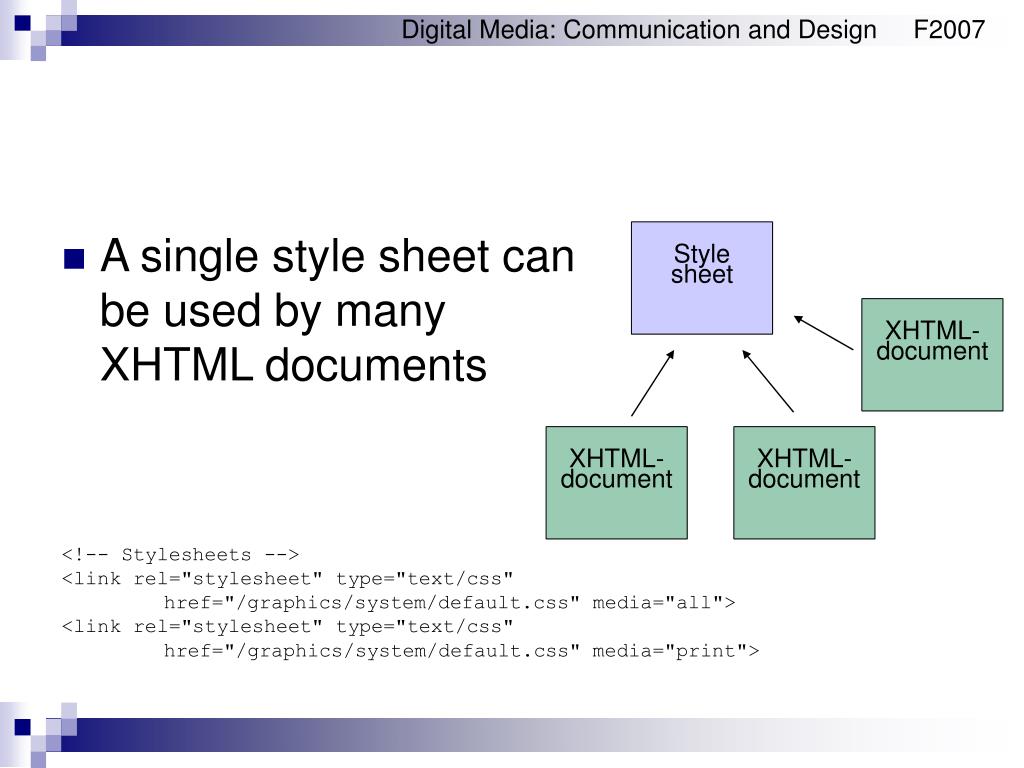 Digital Media: Communication and Design F2007

A single style sheet can be used by many XHTML documents

Style sheet

XHTML-document

XHTML-document

XHTML-document

<!-- Stylesheets -->
<link rel="stylesheet" type="text/css"
href="/graphics/system/default.css" media="all">
<link rel="stylesheet" type="text/css"
href="/graphics/system/default.css" media="print">